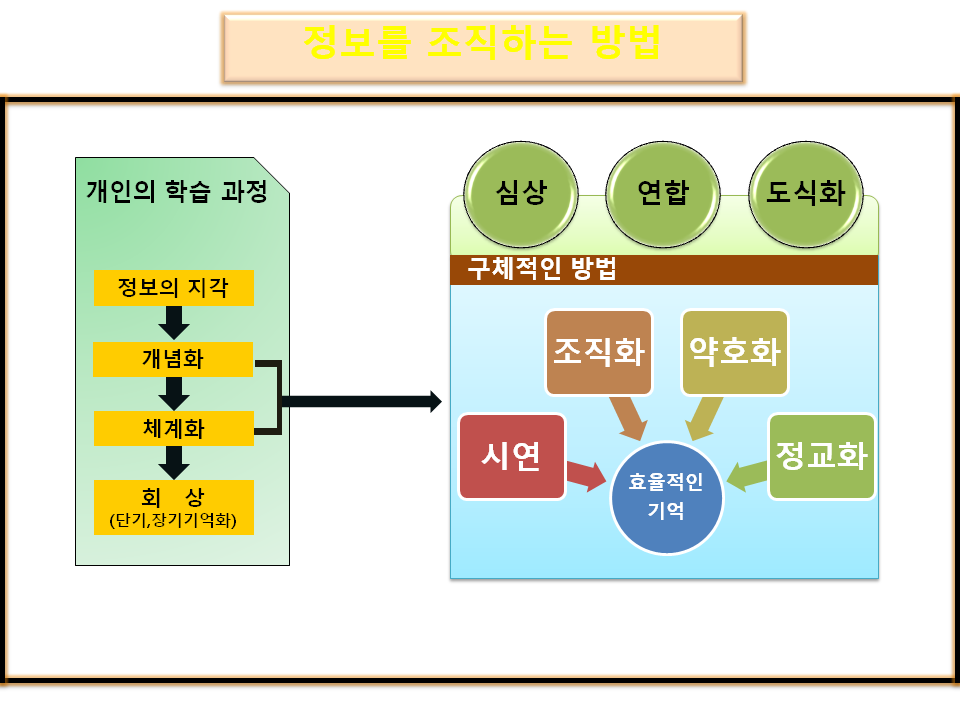 정보를 조직하는 방법

개인의 학습 과정

정보의 지각

개념화

체계화

회 상
(단기,장기기억화)

심상

연합

도식화

구체적인 방법

조직화

약호화

시연

정교화

효율적인 기억